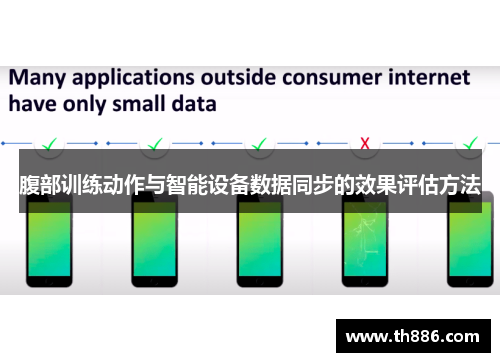 Many applications outside consumer internet have only small data

✓ ✓ ✓ X ✓

腹部训练动作与智能设备数据同步的效果评估方法

www.th886.com